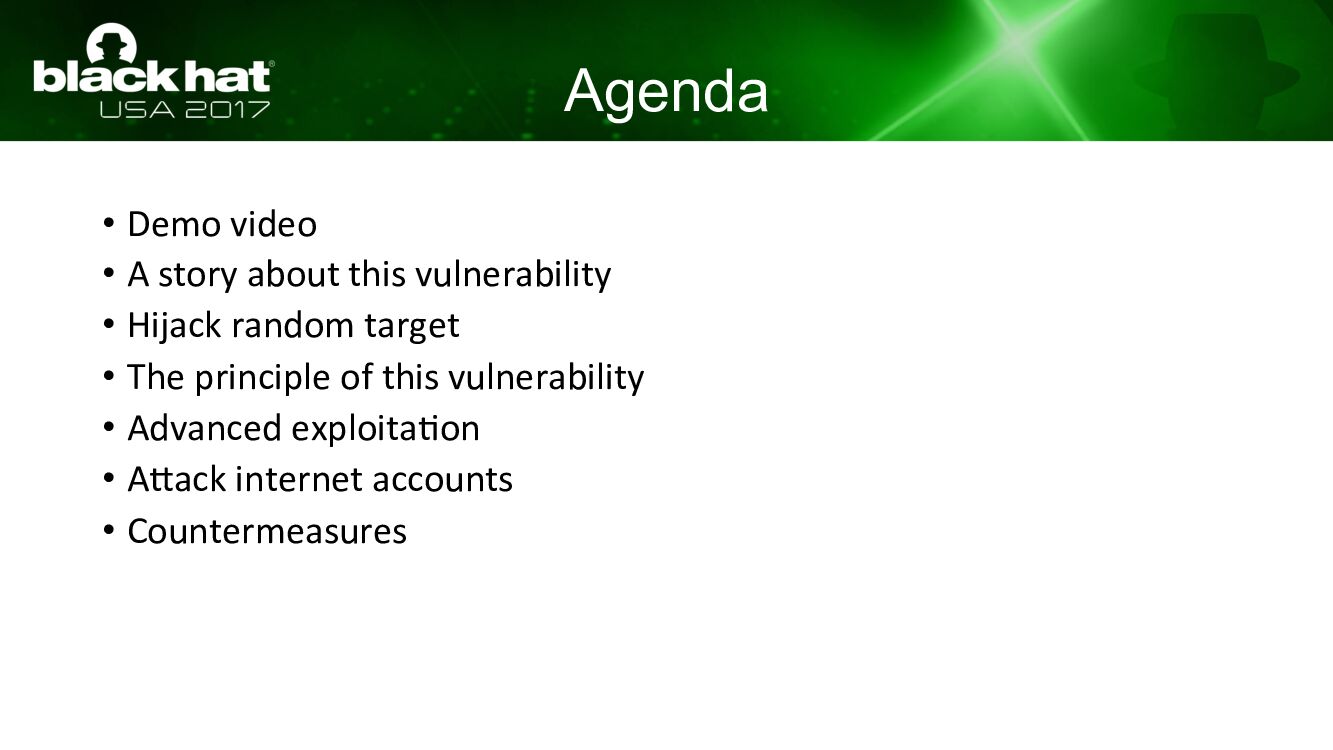 black hat®
USA 2017

Agenda

• Demo video
• A story about this vulnerability
• Hijack random target
• The principle of this vulnerability
• Advanced exploitation
• Attack internet accounts
• Countermeasures